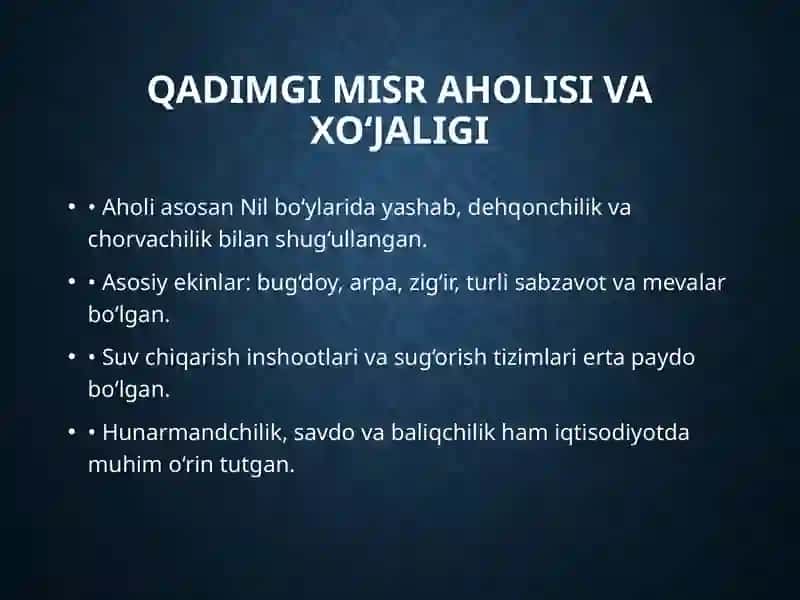 QADIMGI MISR AHOLISI VA XO‘JALIGI

• • Aholi asosan Nil bo‘ylarida yashab, dehqonchilik va chorvachilik bilan shug‘ullangan.

• • Asosiy ekinlar: bug‘doy, arpa, zig‘ir, turli sabzavot va mevalar bo‘lgan.

• • Suv chiqarish inshootlari va sug‘orish tizimlari erta paydo bo‘lgan.

• • Hunarmandchilik, savdo va baliqchilik ham iqtisodiyotda muhim o‘rin tutgan.